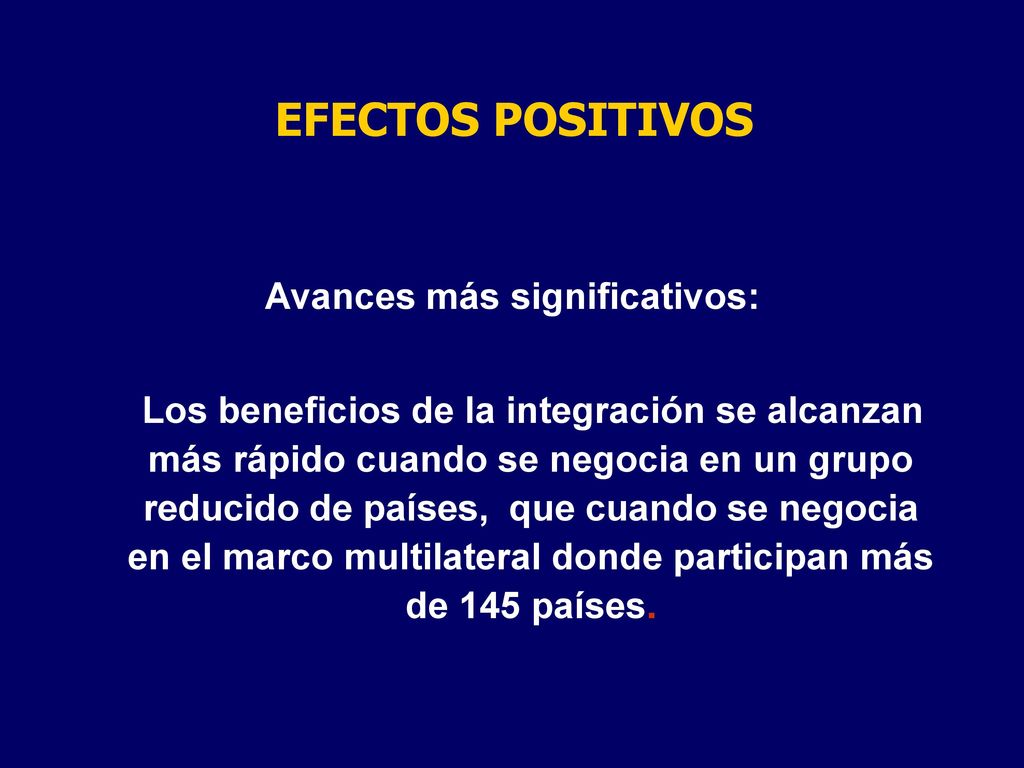 EFECTOS POSITIVOS

Avances más significativos:

Los beneficios de la integración se alcanzan más rápido cuando se negocia en un grupo reducido de países, que cuando se negocia en el marco multilateral donde participan más de 145 países.